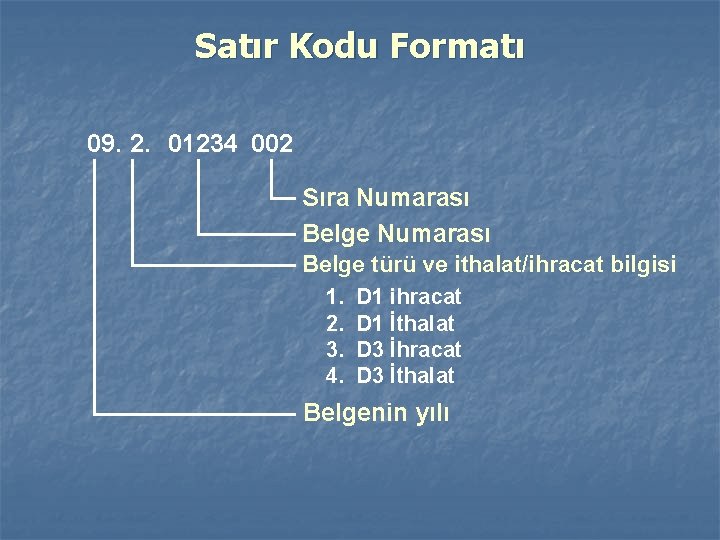 Satır Kodu Formatı

09. 2. 01234 002

Sıra Numarası
Belge Numarası
Belge türü ve ithalat/ihracat bilgisi

1. D1 ihracat
2. D1 İthalat
3. D3 İhracat
4. D3 İthalat

Belgenin yılı